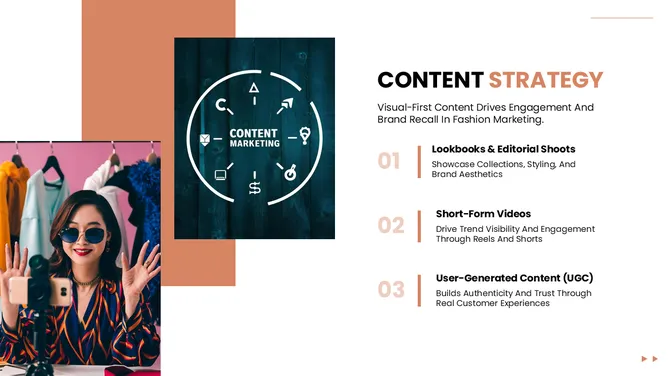 CONTENT
MARKETING

CONTENT STRATEGY

Visual-First Content Drives Engagement And Brand Recall In Fashion Marketing.

01

Lookbooks & Editorial Shoots

Showcase Collections, Styling, And Brand Aesthetics

02

Short-Form Videos

Drive Trend Visibility And Engagement Through Reels And Shorts

03

User-Generated Content (UGC)

Builds Authenticity And Trust Through Real Customer Experiences